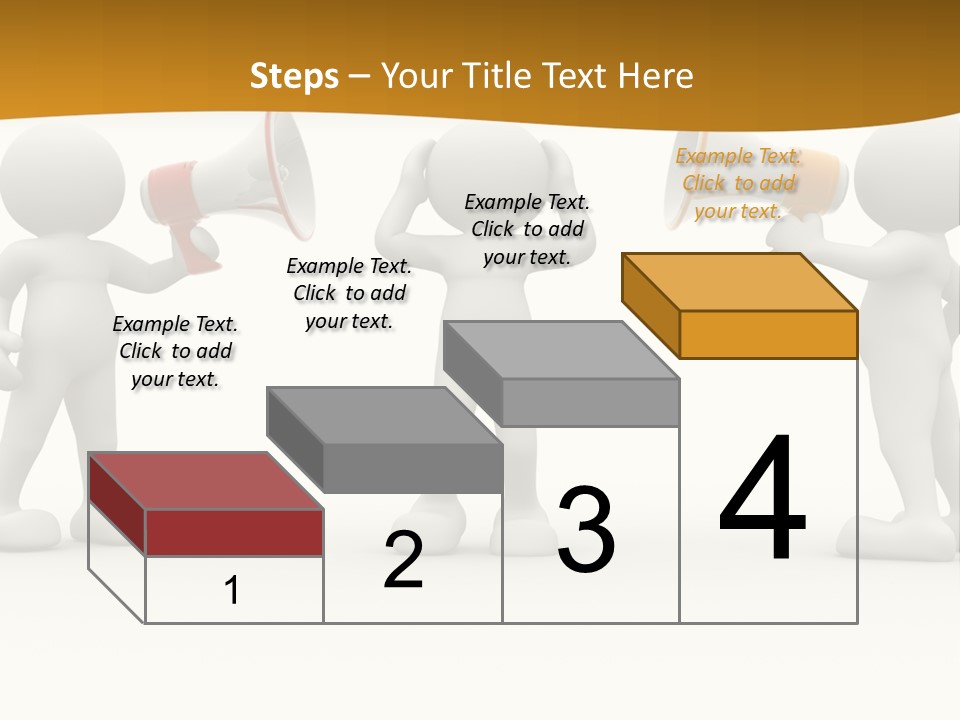 Steps – Your Title Text Here

Example Text. Click to add your text.

Example Text. Click to add your text.

Example Text. Click to add your text.

Example Text. Click to add your text.

1

2

3

4